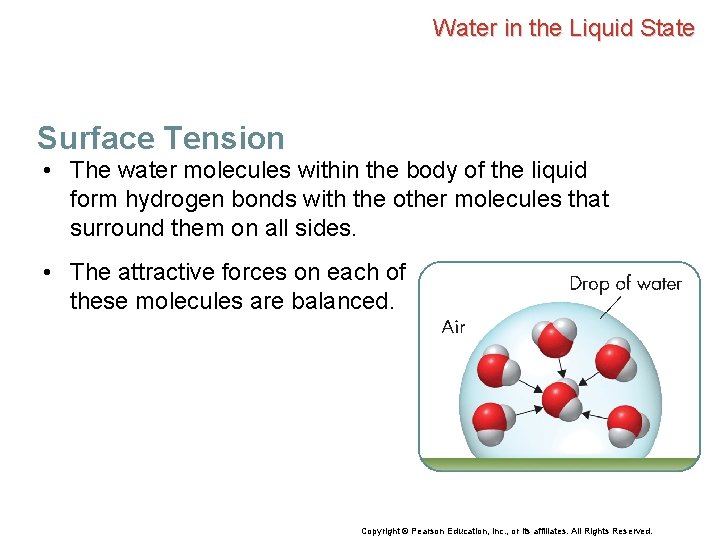 Water in the Liquid State

Surface Tension

• The water molecules within the body of the liquid form hydrogen bonds with the other molecules that surround them on all sides.

• The attractive forces on each of these molecules are balanced.

Drop of water

Air

Copyright © Pearson Education, Inc., or its affiliates. All Rights Reserved.